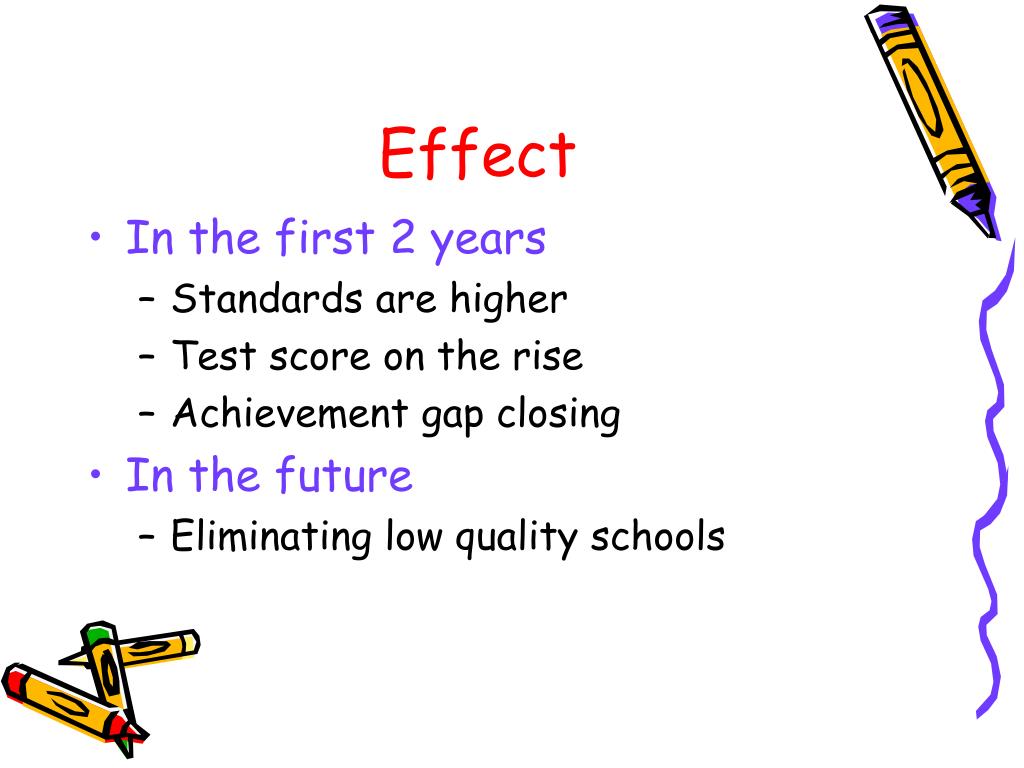 Effect

• In the first 2 years
  – Standards are higher
  – Test score on the rise
  – Achievement gap closing
• In the future
  – Eliminating low quality schools